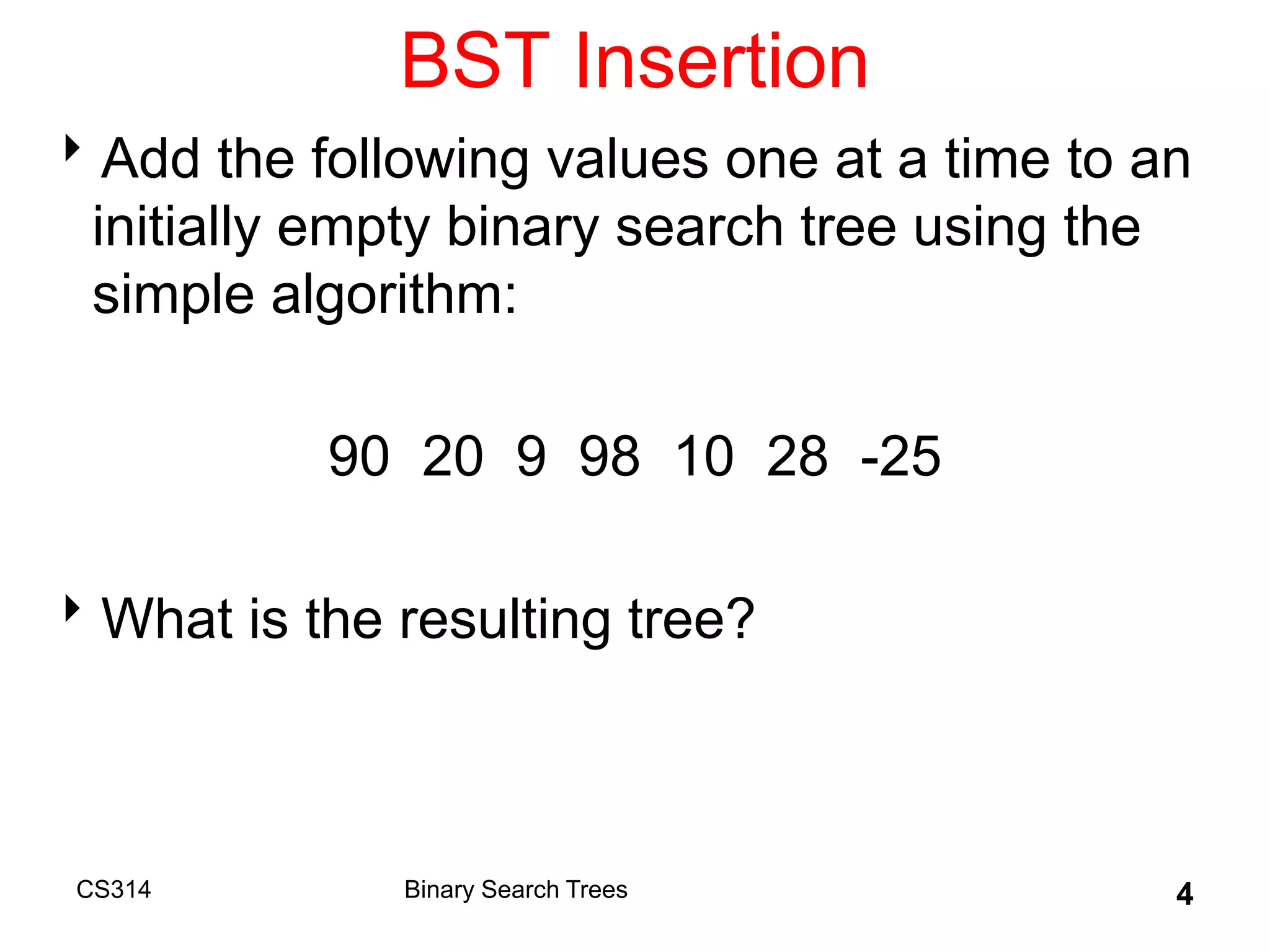 BST Insertion

‣ Add the following values one at a time to an initially empty binary search tree using the simple algorithm:

90 20 9 98 10 28 -25

‣ What is the resulting tree?

CS314

Binary Search Trees

4